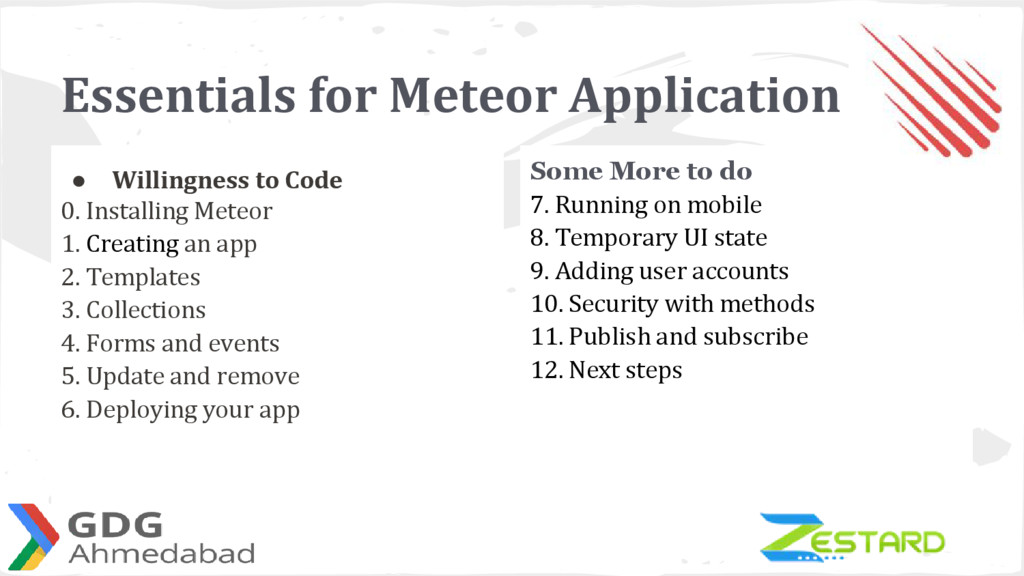 Essentials for Meteor Application

● Willingness to Code
0. Installing Meteor
1. Creating an app
2. Templates
3. Collections
4. Forms and events
5. Update and remove
6. Deploying your app

Some More to do
7. Running on mobile
8. Temporary UI state
9. Adding user accounts
10. Security with methods
11. Publish and subscribe
12. Next steps

GDG
Ahmedabad

ZESTARD